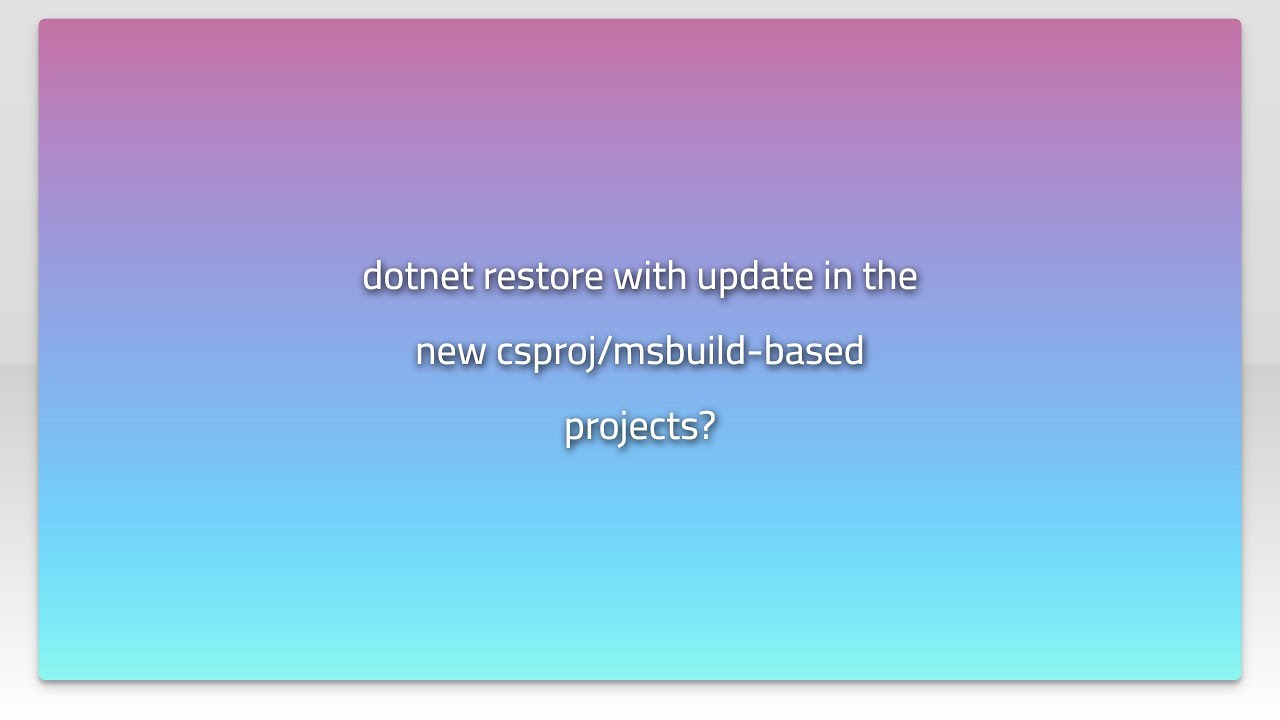 dotnet restore with update in the new csproj/msbuild-based projects?